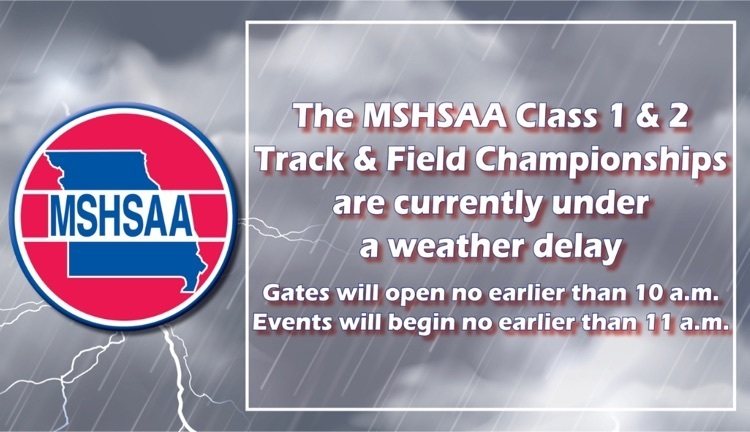 MSHSAA

The MSHSAA Class 1 & 2 Track & Field Championships are currently under a weather delay

Gates will open no earlier than 10 a.m.
Events will begin no earlier than 11 a.m.